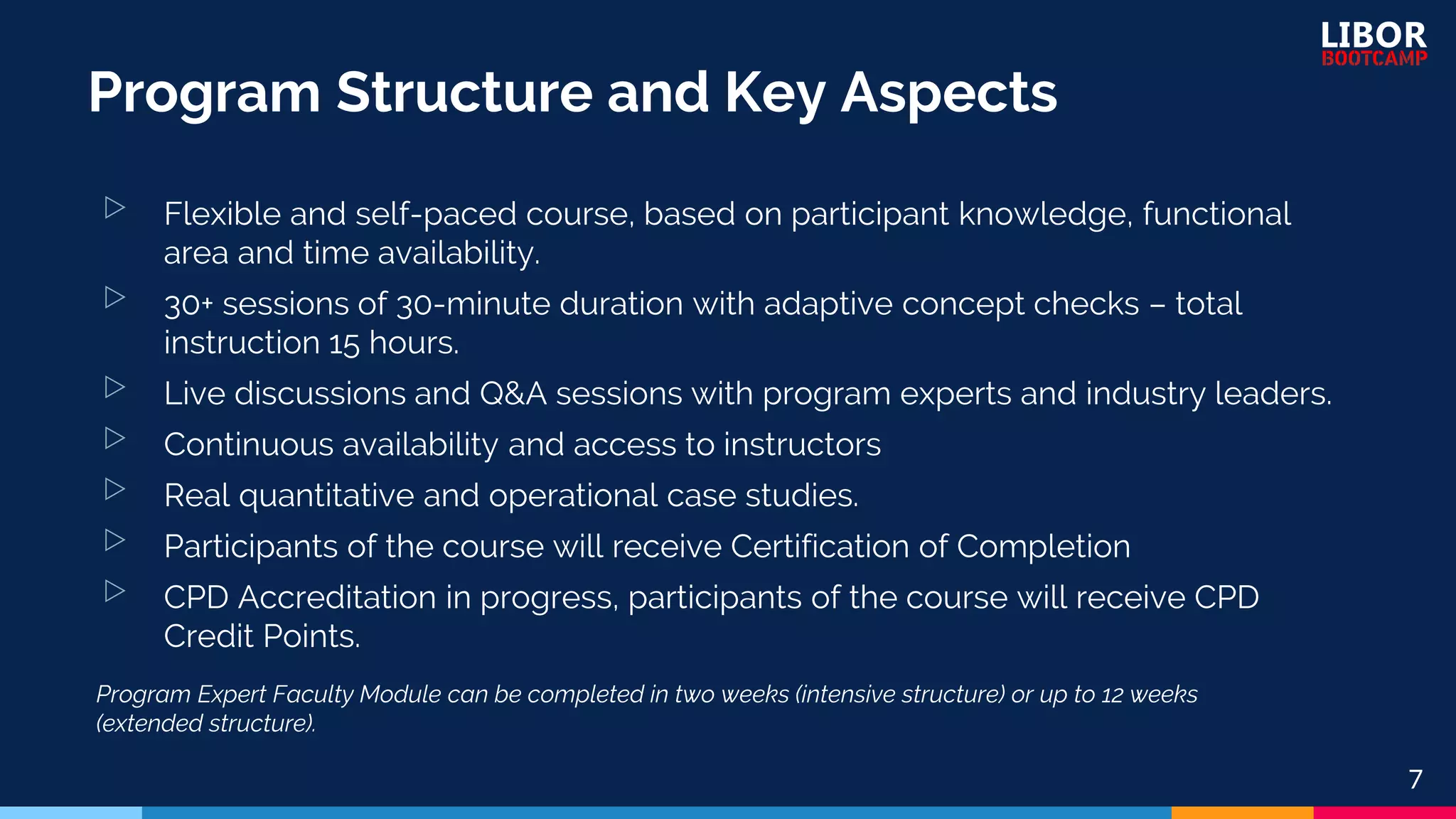 LIBOR
BOOTCAMP

Program Structure and Key Aspects

▷ Flexible and self-paced course, based on participant knowledge, functional area and time availability.

▷ 30+ sessions of 30-minute duration with adaptive concept checks – total instruction 15 hours.

▷ Live discussions and Q&A sessions with program experts and industry leaders.

▷ Continuous availability and access to instructors

▷ Real quantitative and operational case studies.

▷ Participants of the course will receive Certification of Completion

▷ CPD Accreditation in progress, participants of the course will receive CPD Credit Points.

Program Expert Faculty Module can be completed in two weeks (intensive structure) or up to 12 weeks (extended structure).

7